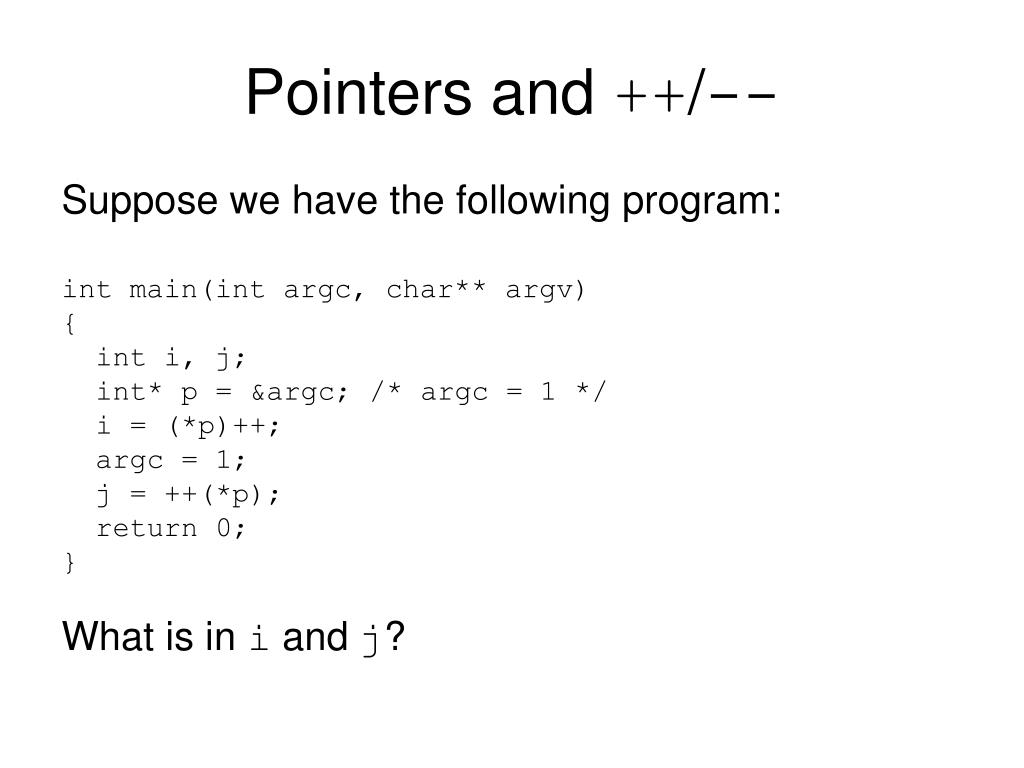 Pointers and ++/--

Suppose we have the following program:

int main(int argc, char** argv)
{
  int i, j;
  int* p = &argc; /* argc = 1 */
  i = (*p)++;
  argc = 1;
  j = ++(*p);
  return 0;
}

What is in i and j?